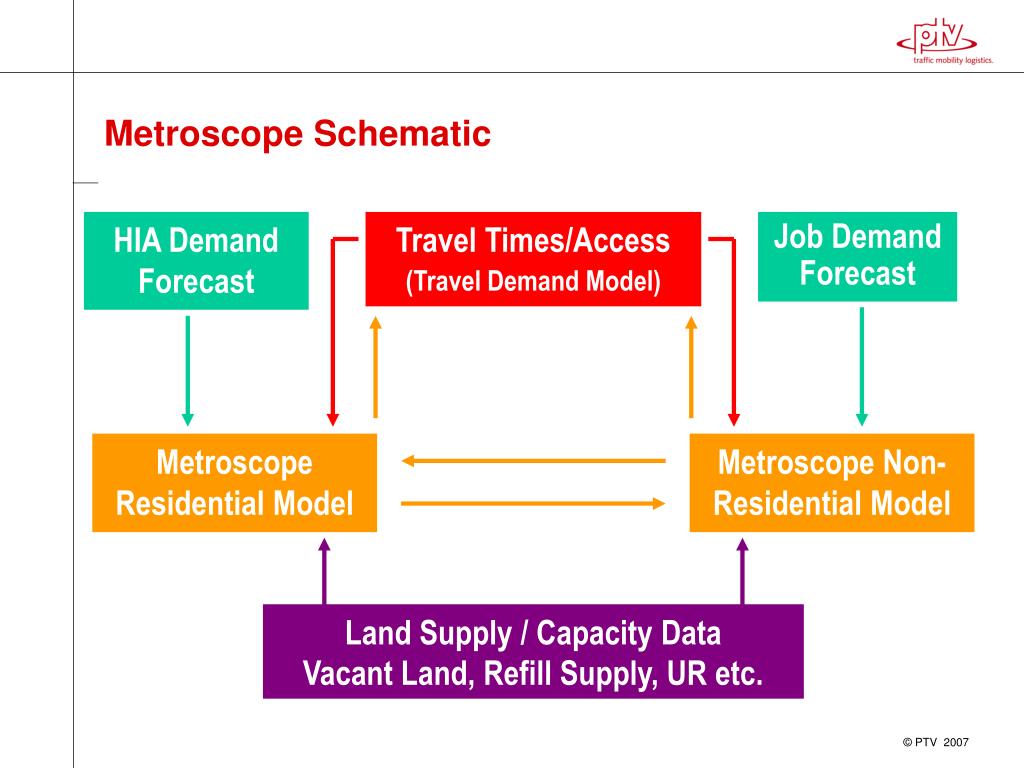 ptv
traffic mobility logistics.

Metroscope Schematic

HIA Demand Forecast

Travel Times/Access
(Travel Demand Model)

Job Demand Forecast

Metroscope Residential Model

Metroscope Non-Residential Model

Land Supply / Capacity Data
Vacant Land, Refill Supply, UR etc.

© PTV 2007